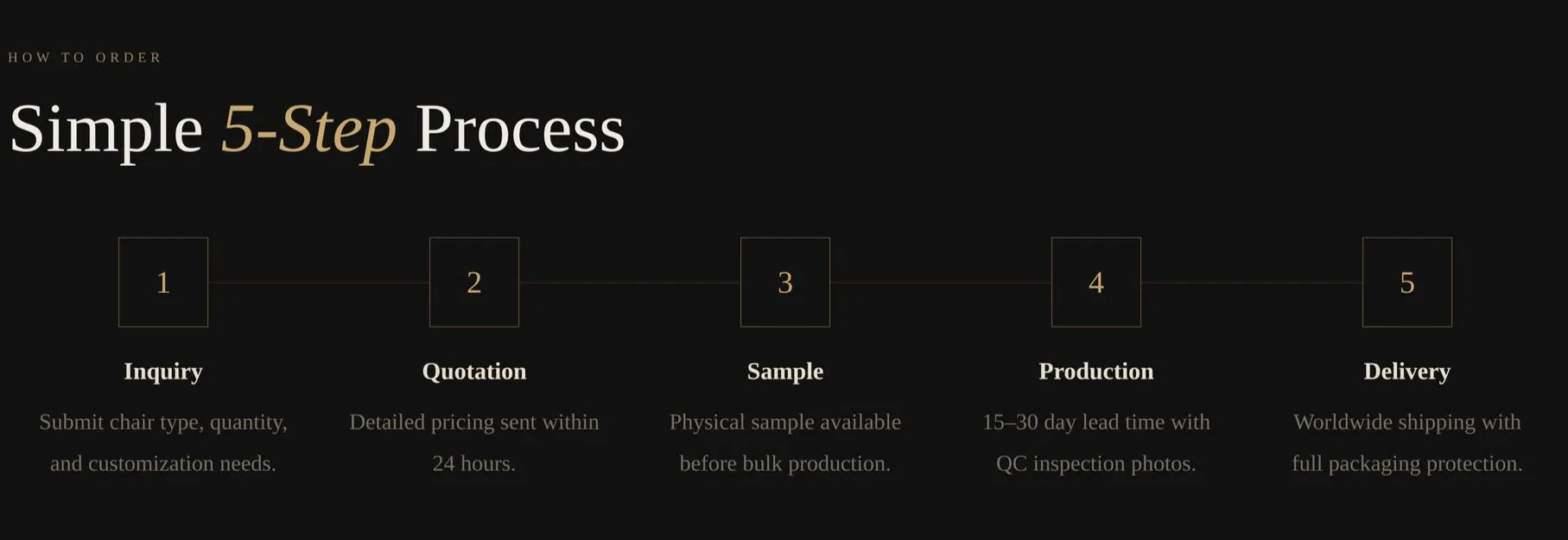 HOW TO ORDER

Simple 5-Step Process

1

Inquiry

Submit chair type, quantity, and customization needs.

2

Quotation

Detailed pricing sent within 24 hours.

3

Sample

Physical sample available before bulk production.

4

Production

15–30 day lead time with QC inspection photos.

5

Delivery

Worldwide shipping with full packaging protection.